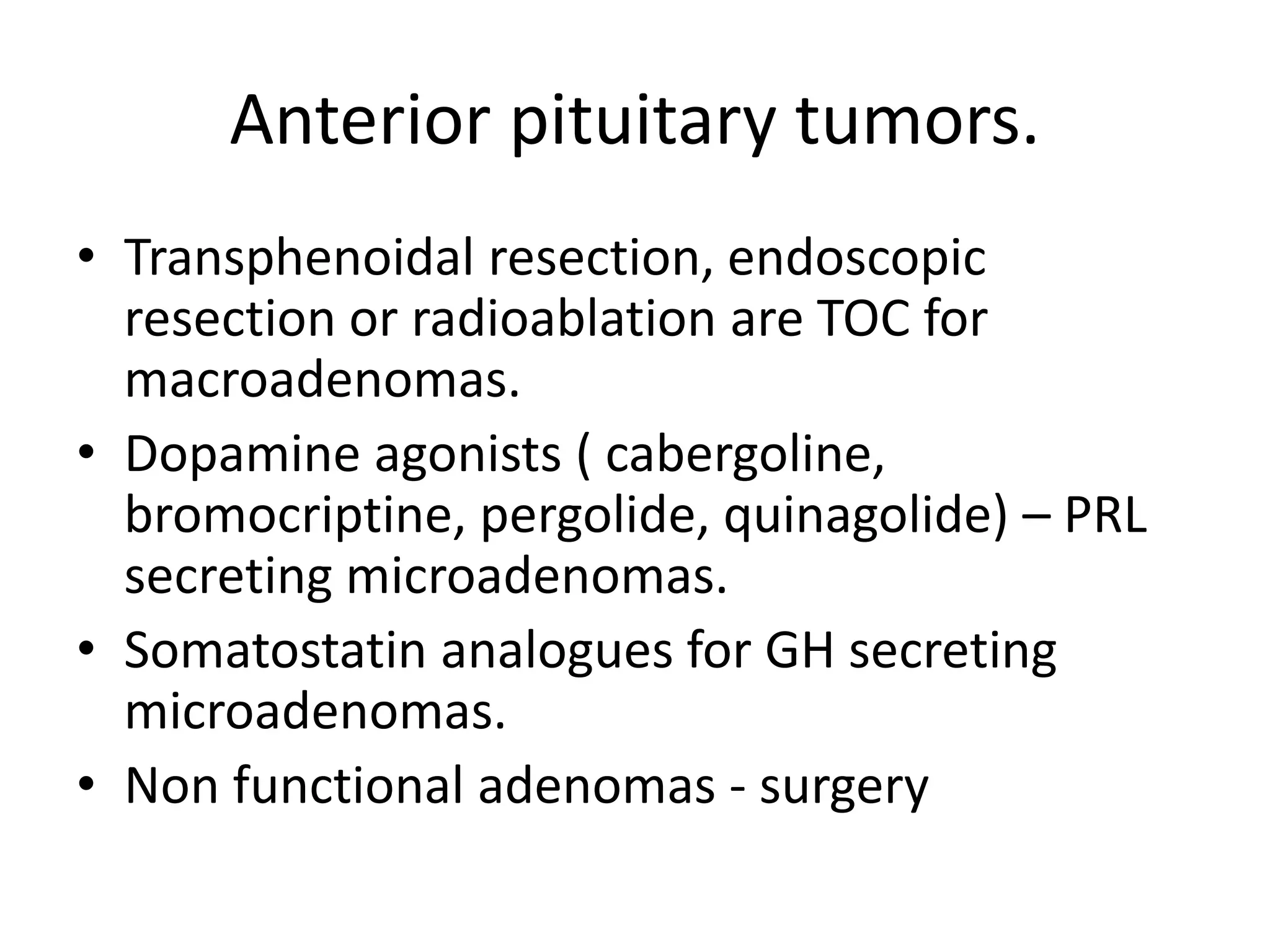 Anterior pituitary tumors.

• Transphenoidal resection, endoscopic resection or radioablation are TOC for macroadenomas.
• Dopamine agonists ( cabergoline, bromocriptine, pergolide, quinagolide) – PRL secreting microadenomas.
• Somatostatin analogues for GH secreting microadenomas.
• Non functional adenomas - surgery